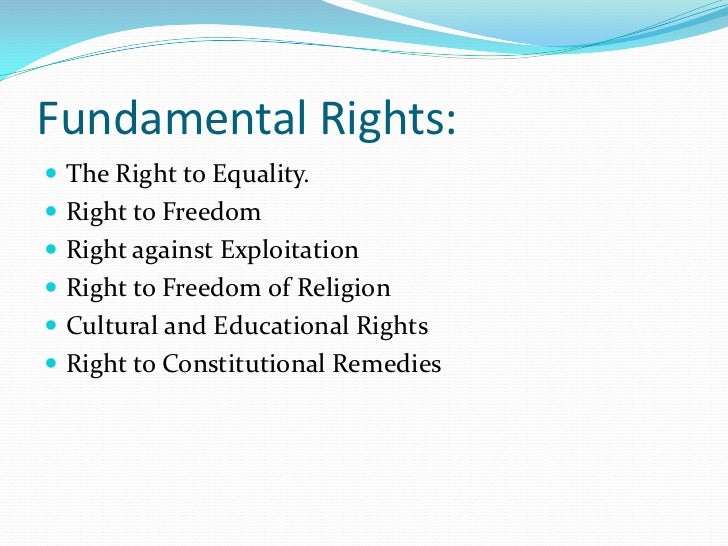 Fundamental Rights:

- The Right to Equality.
- Right to Freedom
- Right against Exploitation
- Right to Freedom of Religion
- Cultural and Educational Rights
- Right to Constitutional Remedies